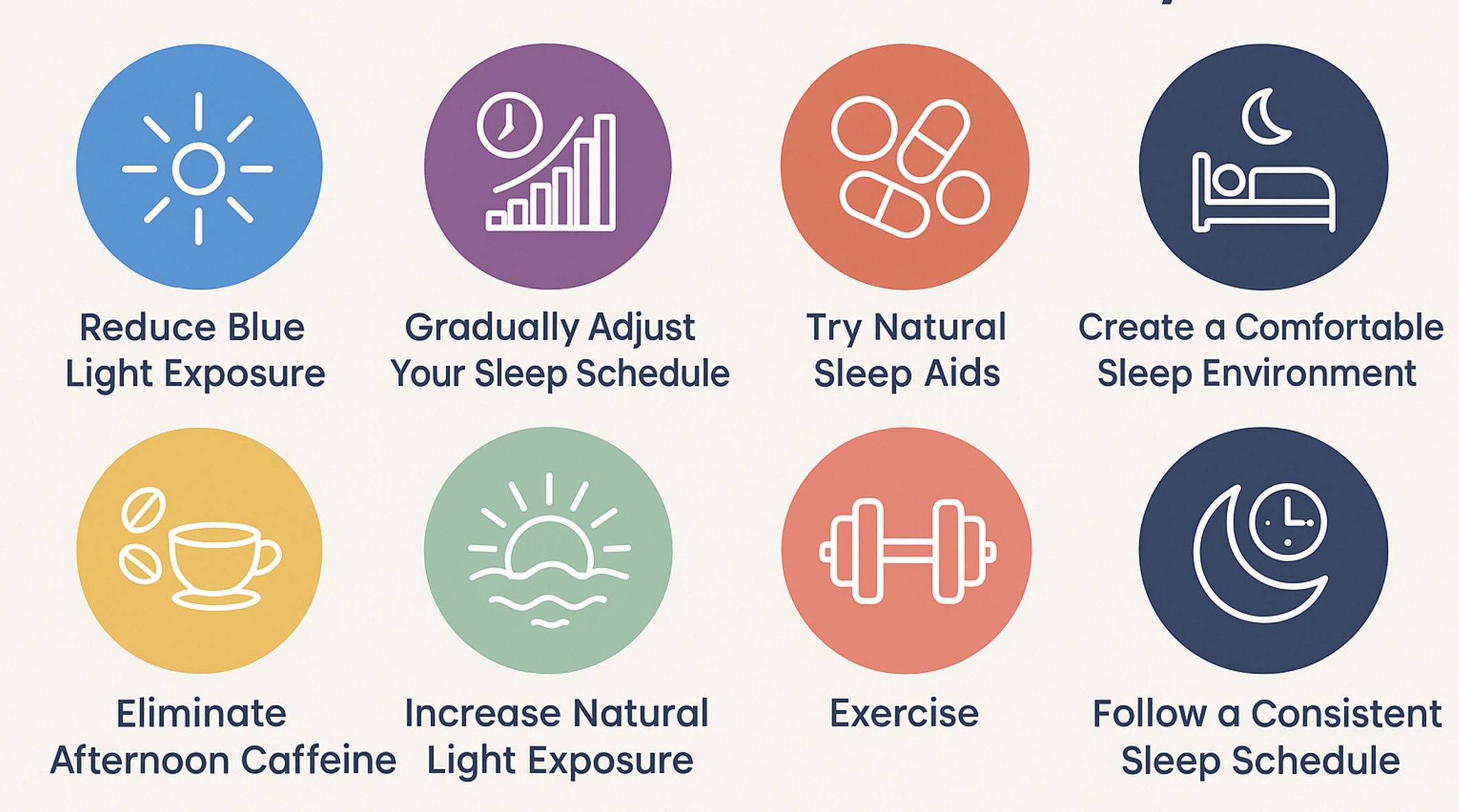 Reduce Blue Light Exposure

Gradually Adjust Your Sleep Schedule

Try Natural Sleep Aids

Create a Comfortable Sleep Environment

Eliminate Afternoon Caffeine

Increase Natural Light Exposure

Exercise

Follow a Consistent Sleep Schedule